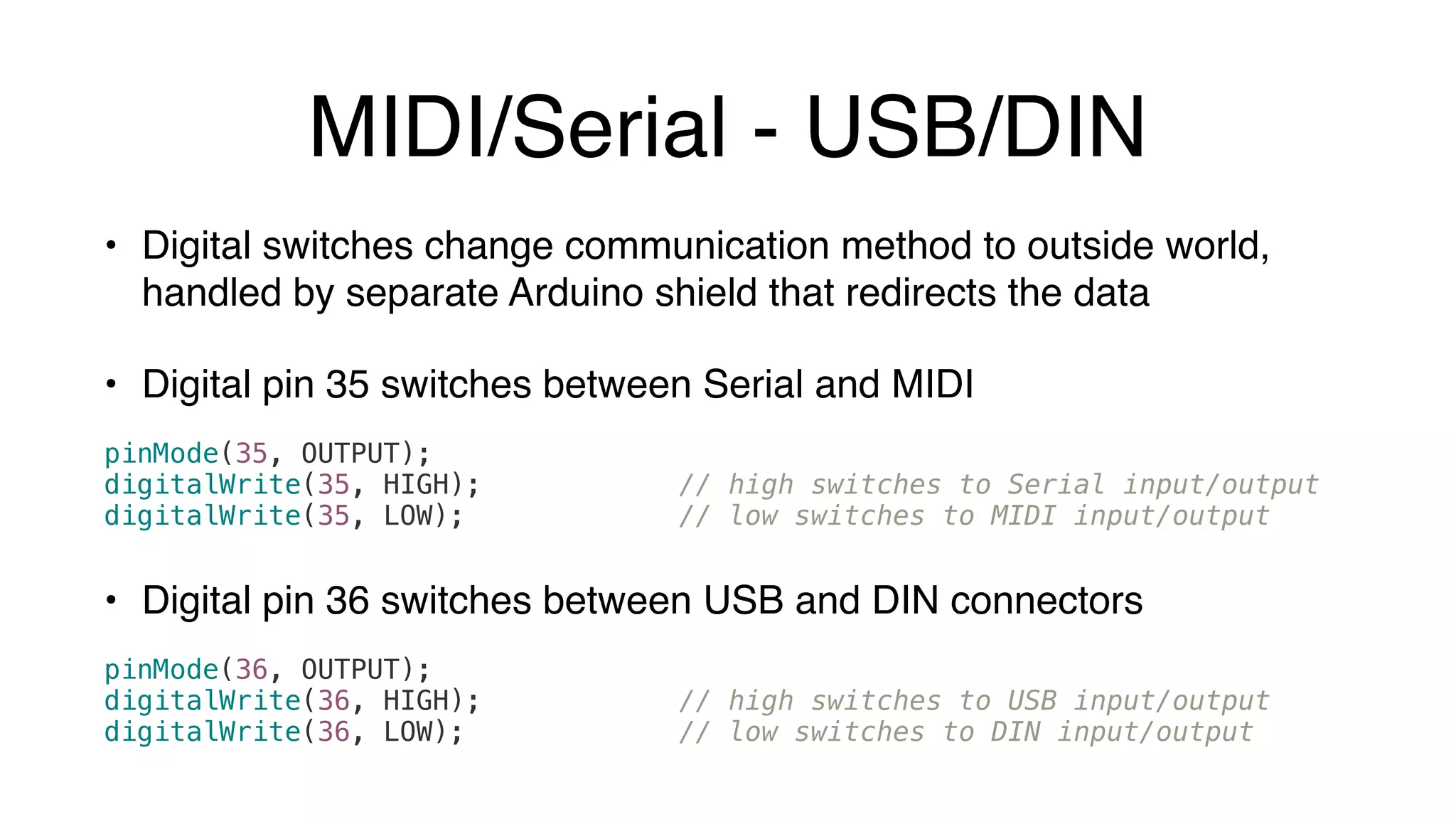 MIDI/Serial - USB/DIN

• Digital switches change communication method to outside world, handled by separate Arduino shield that redirects the data

• Digital pin 35 switches between Serial and MIDI

pinMode(35, OUTPUT);
digitalWrite(35, HIGH); // high switches to Serial input/output
digitalWrite(35, LOW); // low switches to MIDI input/output

• Digital pin 36 switches between USB and DIN connectors

pinMode(36, OUTPUT);
digitalWrite(36, HIGH); // high switches to USB input/output
digitalWrite(36, LOW); // low switches to DIN input/output